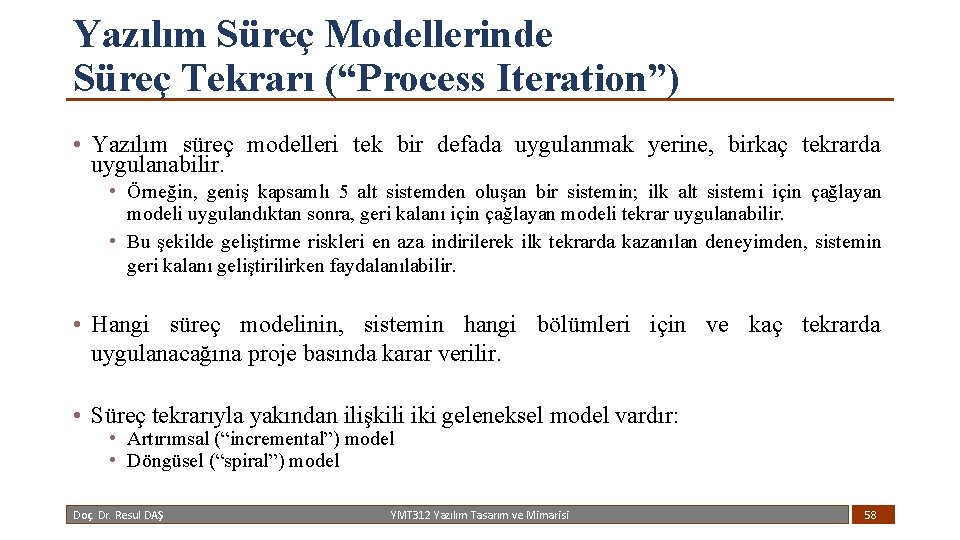 Yazılım Süreç Modellerinde Süreç Tekrarı (“Process Iteration”)

• Yazılım süreç modelleri tek bir defada uygulanmak yerine, birkaç tekrarda uygulanabilir.

• Örneğin, geniş kapsamlı 5 alt sistemden oluşan bir sistemin; ilk alt sistemi için çağlayan modeli uygulandıktan sonra, geri kalanı için çağlayan modeli tekrar uygulanabilir.

• Bu şekilde geliştirme riskleri en aza indirilerek ilk tekrarda kazanılan deneyimden, sistemin geri kalanı geliştirilirken faydalanılabilir.

• Hangi süreç modelinin, sistemin hangi bölümleri için ve kaç tekrarda uygulanacağına proje basında karar verilir.

• Süreç tekrarıyla yakından ilişkili iki geleneksel model vardır:

• Artırımsal (“incremental”) model

• Döngüsel (“spiral”) model

Doç. Dr. Resul DAŞ

YMT312 Yazılım Tasarım ve Mimarisi

58